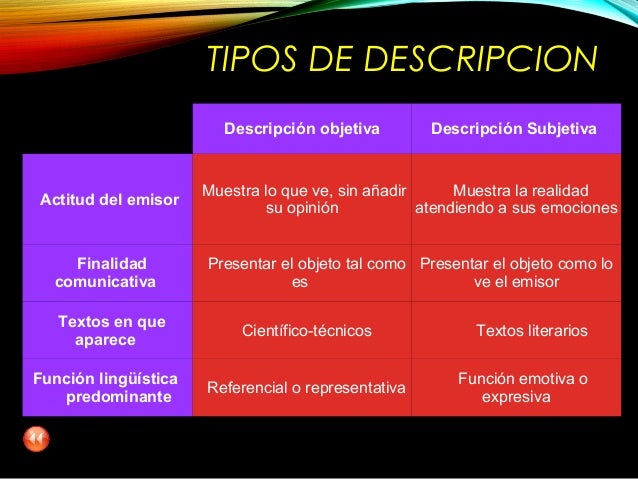 TIPOS DE DESCRIPCION

| | Descripción objetiva | Descripción Subjetiva |
|---|---|---|
| Actitud del emisor | Muestra lo que ve, sin añadir su opinión | Muestra la realidad atendiendo a sus emociones |
| Finalidad comunicativa | Presentar el objeto tal como es | Presentar el objeto como lo ve el emisor |
| Textos en que aparece | Científico-técnicos | Textos literarios |
| Función lingüística predominante | Referencial o representativa | Función emotiva o expresiva |